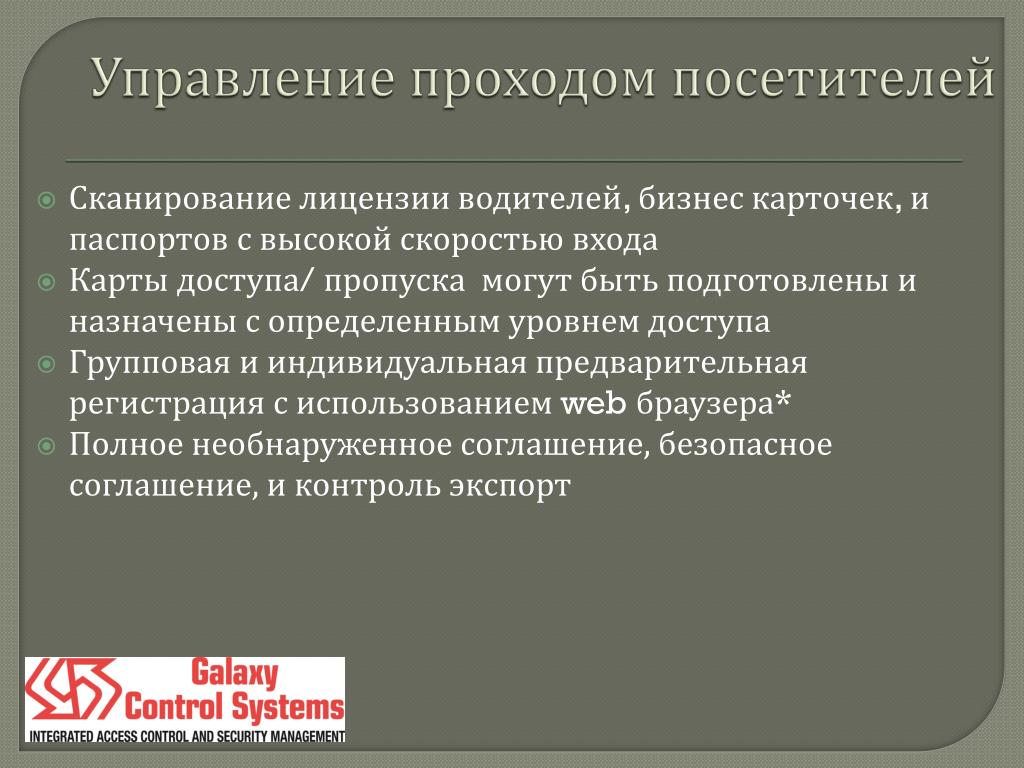 Управление проходом посетителей

Сканирование лицензии водителей, бизнес карточек, и паспортов с высокой скоростью входа
Карты доступа/ пропуска могут быть подготовлены и назначены с определенным уровнем доступа
Групповая и индивидуальная предварительная регистрация с использованием web браузера*
Полное необнаруженное соглашение, безопасное соглашение, и контроль экспорт

Galaxy Control Systems
INTEGRATED ACCESS CONTROL AND SECURITY MANAGEMENT